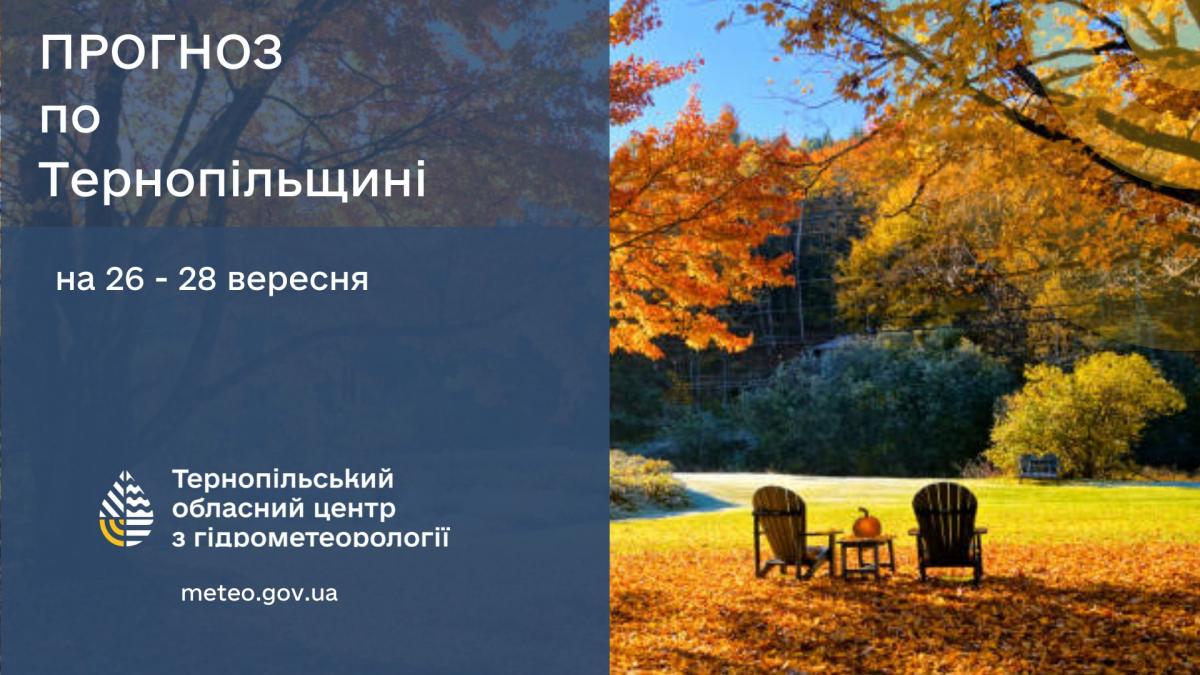 ПРОГНОЗ
по
Тернопільщині

на 26 - 28 вересня

Тернопільський
обласний центр
з гідрометеорології

meteo.gov.ua